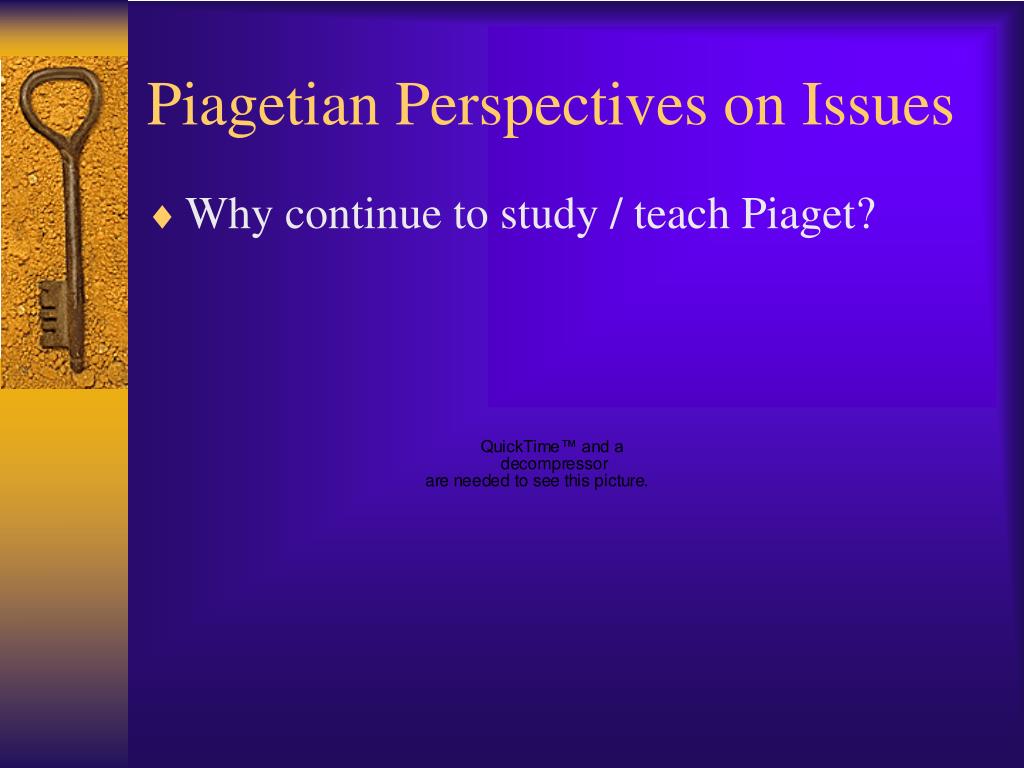 Piagetian Perspectives on Issues

♦ Why continue to study / teach Piaget?

QuickTime™ and a decompressor are needed to see this picture.